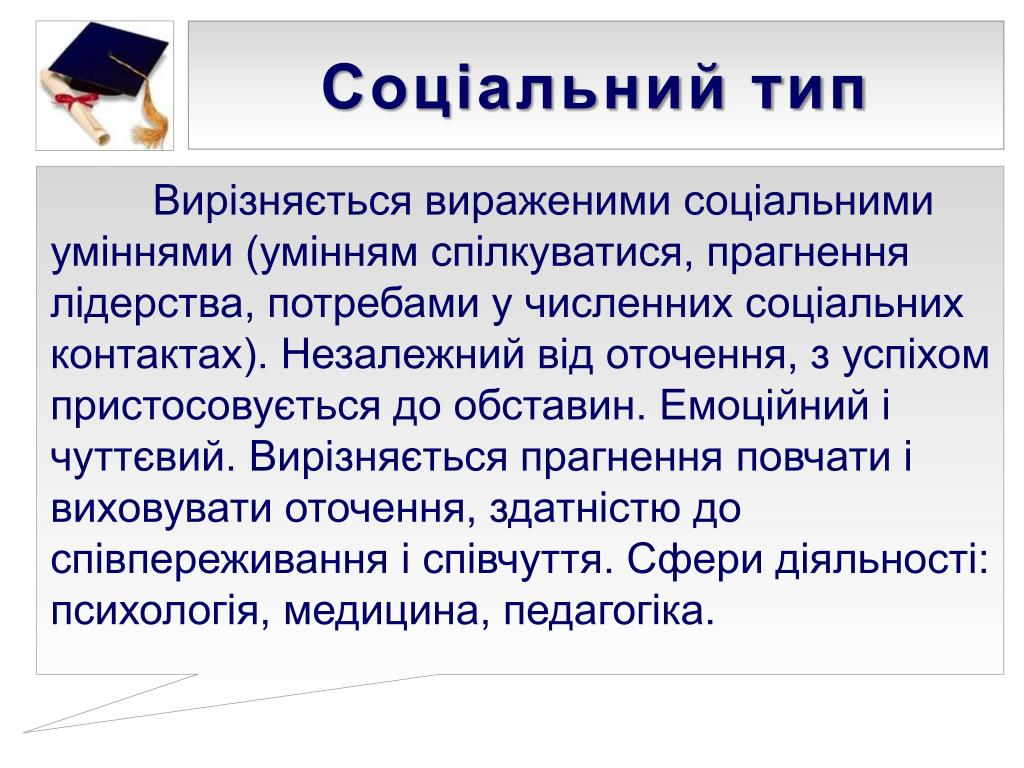 Соціальний тип

Вирізняється вираженими соціальними уміннями (умінням спілкуватися, прагнення лідерства, потребами у численних соціальних контактах). Незалежний від оточення, з успіхом пристосовується до обставин. Емоційний і чуттєвий. Вирізняється прагнення повчати і виховувати оточення, здатністю до співпереживання і співчуття. Сфери діяльності: психологія, медицина, педагогіка.